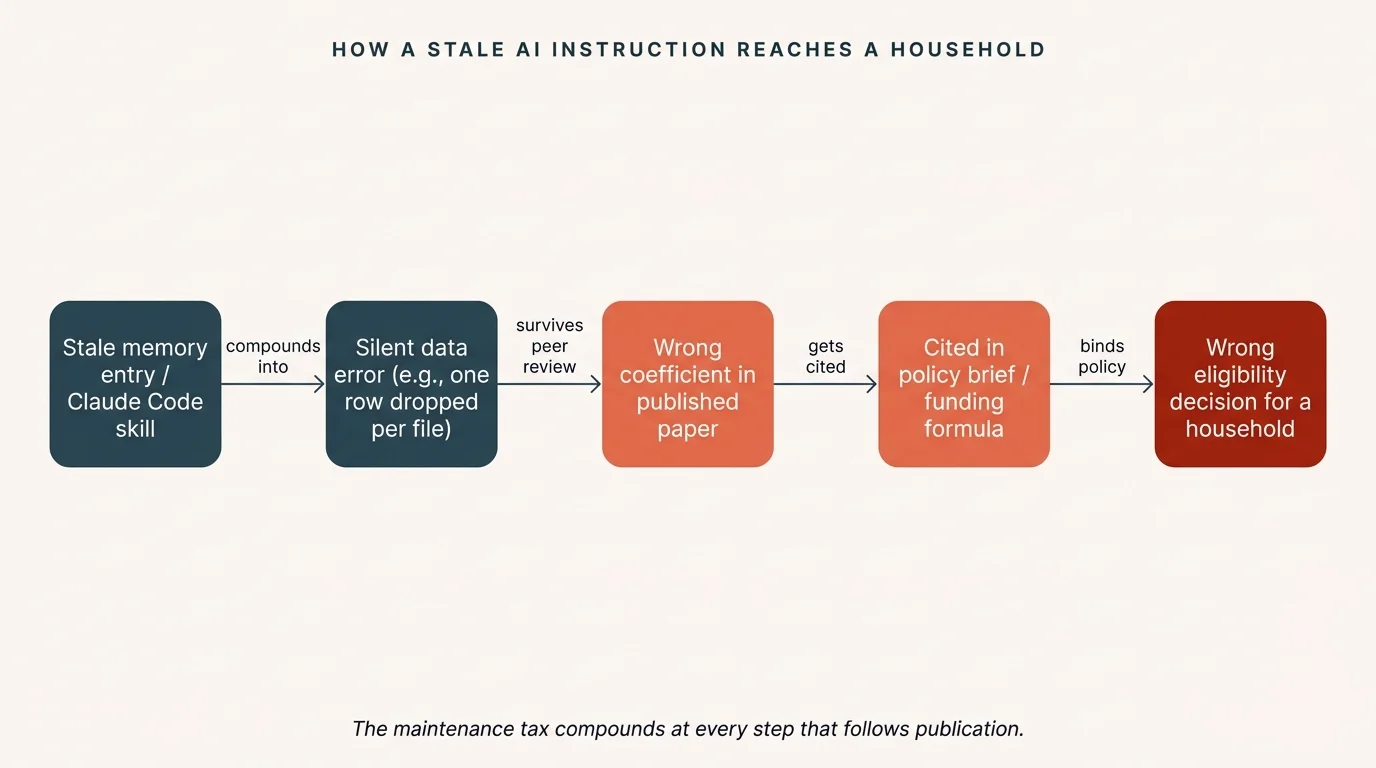 HOW A STALE AI INSTRUCTION REACHES A HOUSEHOLD

Stale memory entry / Claude Code skill

compounds into

Silent data error (e.g., one row dropped per file)

survives peer review

Wrong coefficient in published paper

gets cited

Cited in policy brief / funding formula

binds policy

Wrong eligibility decision for a household

The maintenance tax compounds at every step that follows publication.